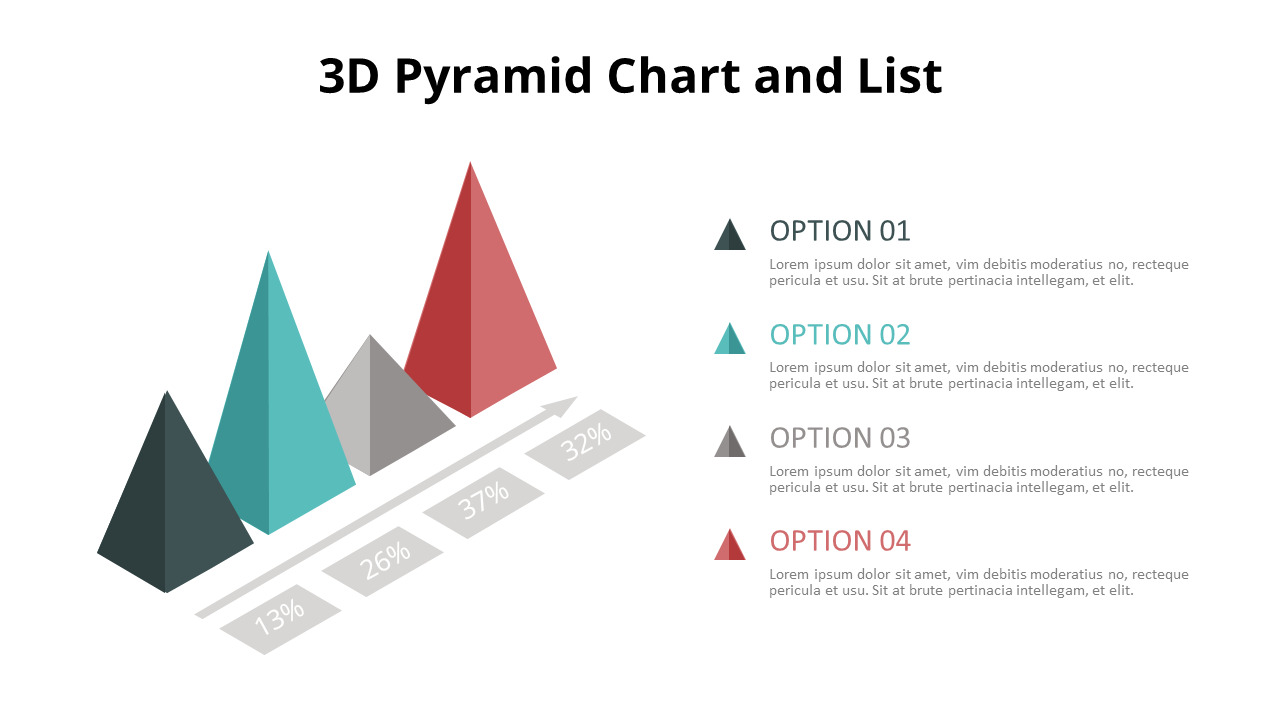 3D Pyramid Chart and List

13%

26%

37%

32%

OPTION 01

Lorem ipsum dolor sit amet, vim debitis moderatius no, recteque pericula et usu. Sit at brute pertinacia intellegam, et elit.

OPTION 02

Lorem ipsum dolor sit amet, vim debitis moderatius no, recteque pericula et usu. Sit at brute pertinacia intellegam, et elit.

OPTION 03

Lorem ipsum dolor sit amet, vim debitis moderatius no, recteque pericula et usu. Sit at brute pertinacia intellegam, et elit.

OPTION 04

Lorem ipsum dolor sit amet, vim debitis moderatius no, recteque pericula et usu. Sit at brute pertinacia intellegam, et elit.